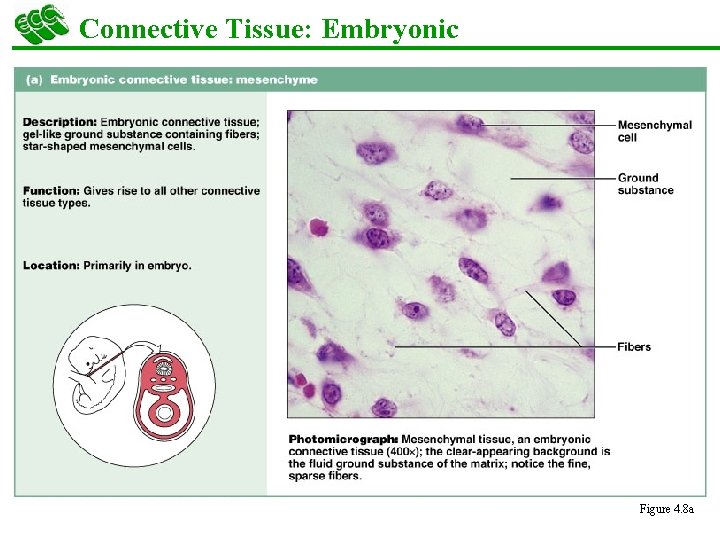 ECC

Connective Tissue: Embryonic

(a) Embryonic connective tissue: mesenchyme

Description: Embryonic connective tissue; gel-like ground substance containing fibers; star-shaped mesenchymal cells.

Function: Gives rise to all other connective tissue types.

Location: Primarily in embryo.

Mesenchymal cell

Ground substance

Fibers

Photomicrograph: Mesenchymal tissue, an embryonic connective tissue (400x); the clear-appearing background is the fluid ground substance of the matrix; notice the fine, sparse fibers.

Figure 4.8a